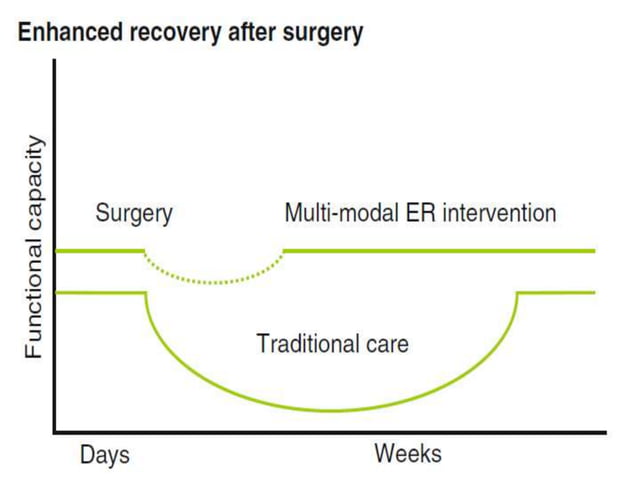 Enhanced recovery after surgery

Functional capacity

Surgery

Multi-modal ER intervention

Traditional care

Days

Weeks